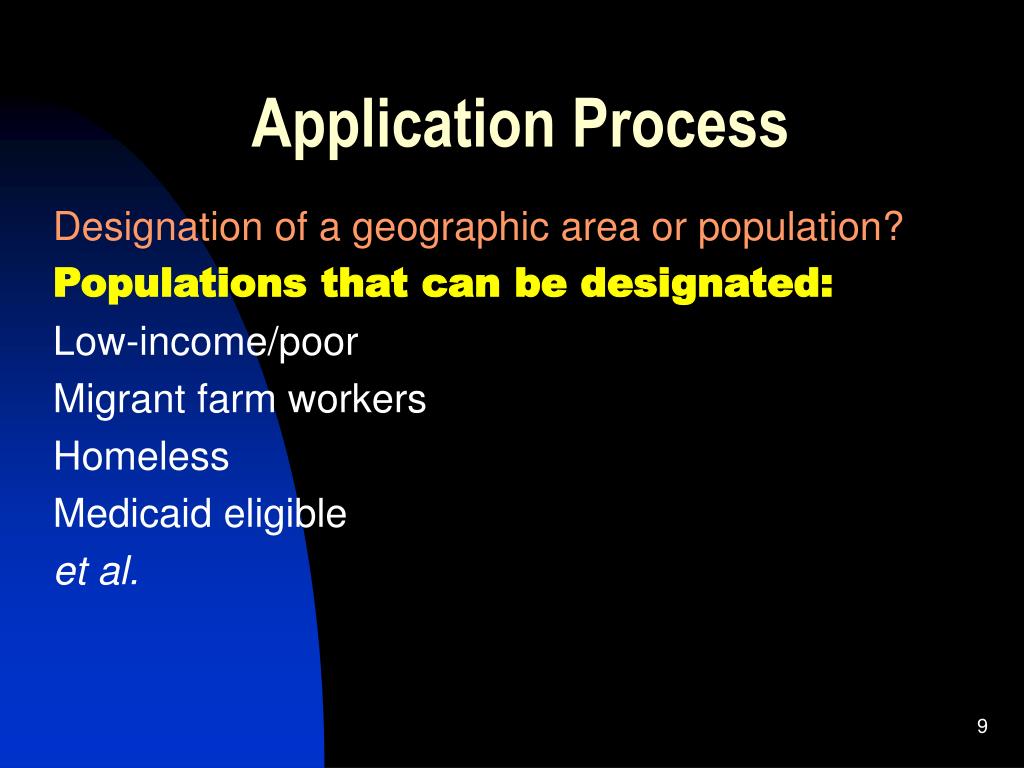 Application Process

Designation of a geographic area or population?

Populations that can be designated:

Low-income/poor

Migrant farm workers

Homeless

Medicaid eligible

et al.

9